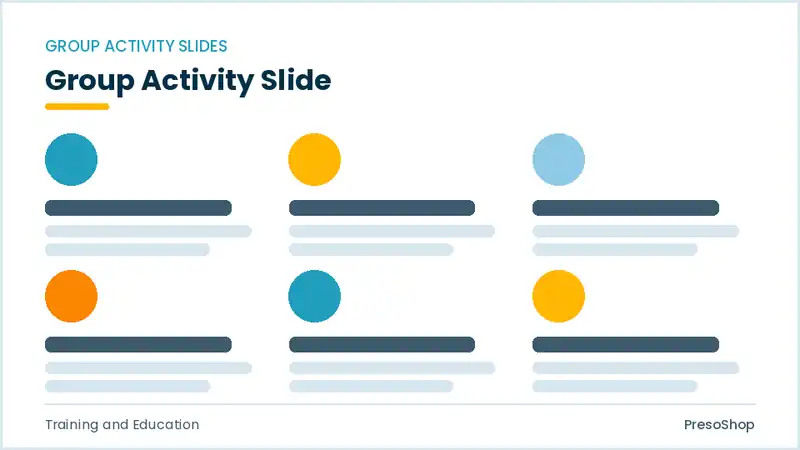 GROUP ACTIVITY SLIDES

Group Activity Slide

Training and Education

PresoShop